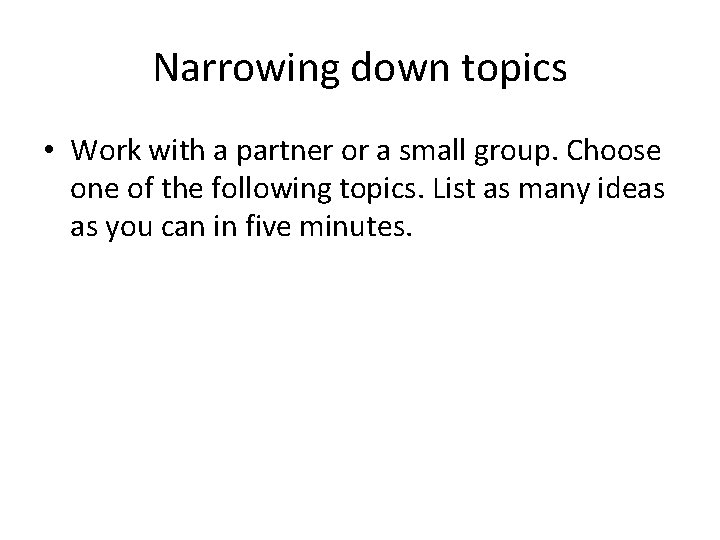 Narrowing down topics

• Work with a partner or a small group. Choose one of the following topics. List as many ideas as you can in five minutes.